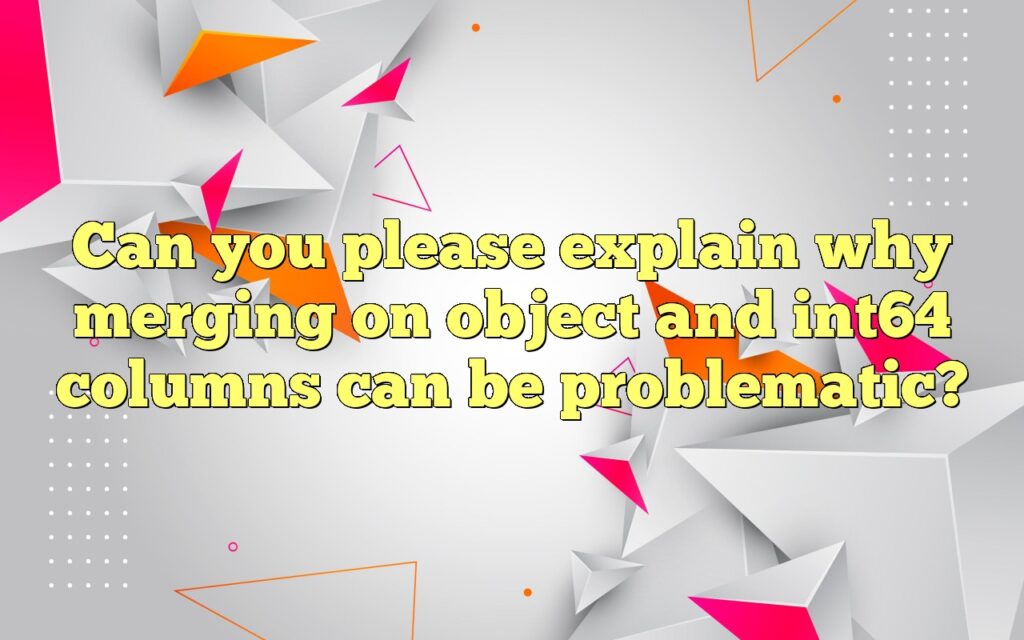 Can you please explain why merging on object and int64 columns can be problematic?